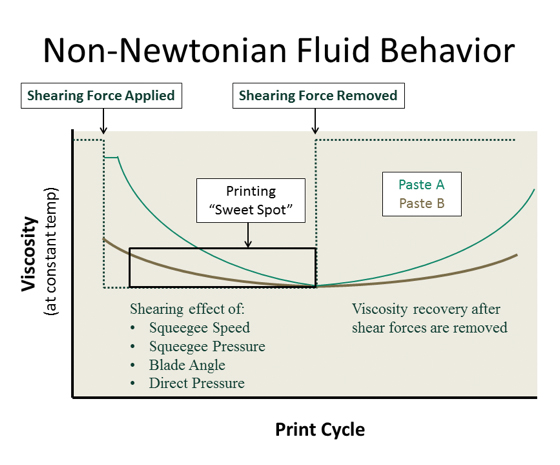 Non-Newtonian Fluid Behavior

Shearing Force Applied

Shearing Force Removed

Viscosity
(at constant temp)

Printing
"Sweet Spot"

Paste A
Paste B

Shearing effect of:
• Squeegee Speed
• Squeegee Pressure
• Blade Angle
• Direct Pressure

Viscosity recovery after shear forces are removed

Print Cycle